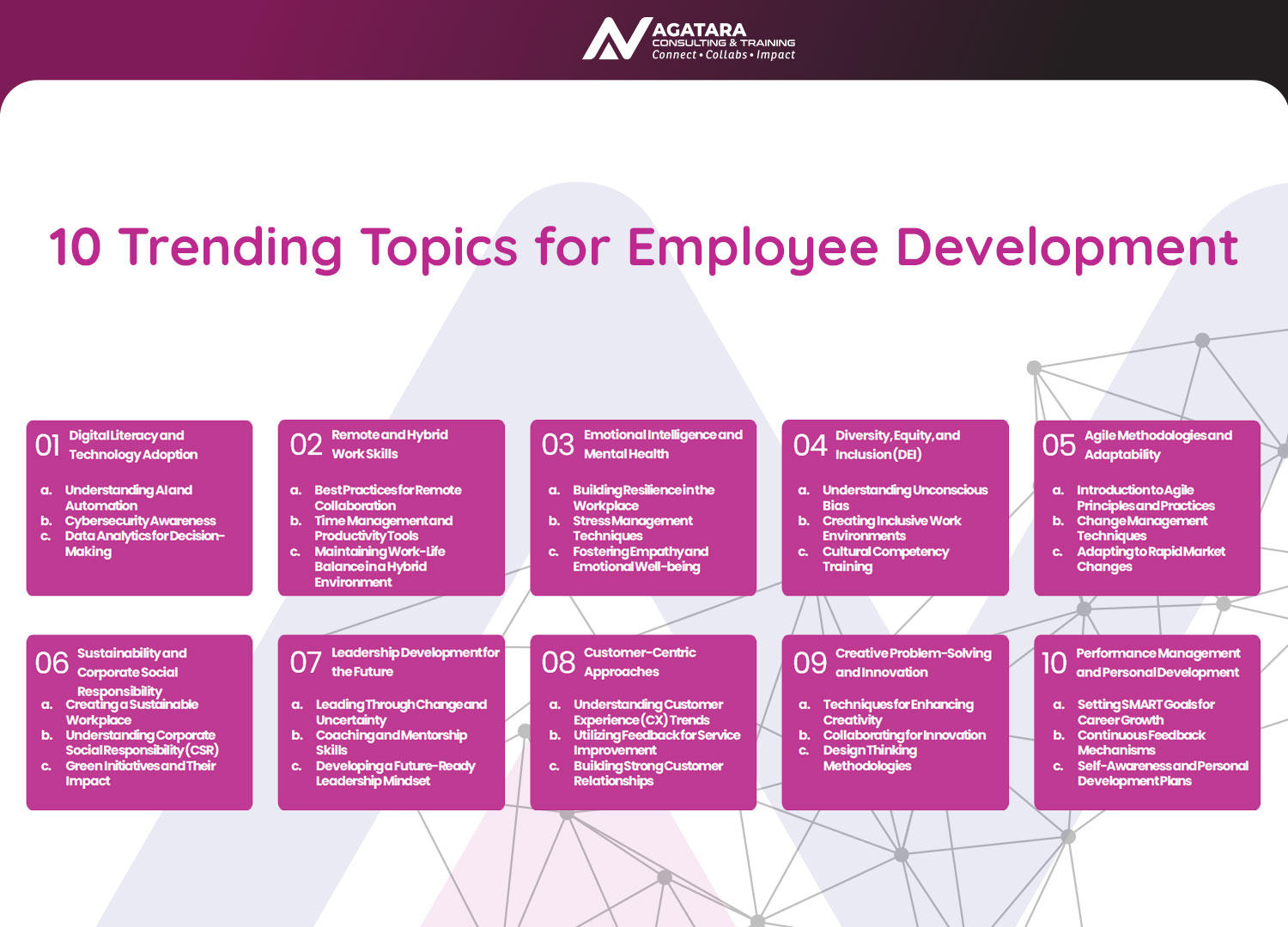 AGATARA
CONSULTING & TRAINING
Connect • Collabs • Impact

10 Trending Topics for Employee Development

01 Digital Literacy and Technology Adoption

a. Understanding AI and Automation
b. Cybersecurity Awareness
c. Data Analytics for Decision-Making

02 Remote and Hybrid Work Skills

a. Best Practices for Remote Collaboration
b. Time Management and Productivity Tools
c. Maintaining Work-Life Balance in a Hybrid Environment

03 Emotional Intelligence and Mental Health

a. Building Resilience in the Workplace
b. Stress Management Techniques
c. Fostering Empathy and Emotional Well-being

04 Diversity, Equity, and Inclusion (DEI)

a. Understanding Unconscious Bias
b. Creating Inclusive Work Environments
c. Cultural Competency Training

05 Agile Methodologies and Adaptability

a. Introduction to Agile Principles and Practices
b. Change Management Techniques
c. Adapting to Rapid Market Changes

06 Sustainability and Corporate Social Responsibility

a. Creating a Sustainable Workplace
b. Understanding Corporate Social Responsibility (CSR)
c. Green Initiatives and Their Impact

07 Leadership Development for the Future

a. Leading Through Change and Uncertainty
b. Coaching and Mentorship Skills
c. Developing a Future-Ready Leadership Mindset

08 Customer-Centric Approaches

a. Understanding Customer Experience (CX) Trends
b. Utilizing Feedback for Service Improvement
c. Building Strong Customer Relationships

09 Creative Problem-Solving and Innovation

a. Techniques for Enhancing Creativity
b. Collaborating for Innovation
c. Design Thinking Methodologies

10 Performance Management and Personal Development

a. Setting SMART Goals for Career Growth
b. Continuous Feedback Mechanisms
c. Self-Awareness and Personal Development Plans